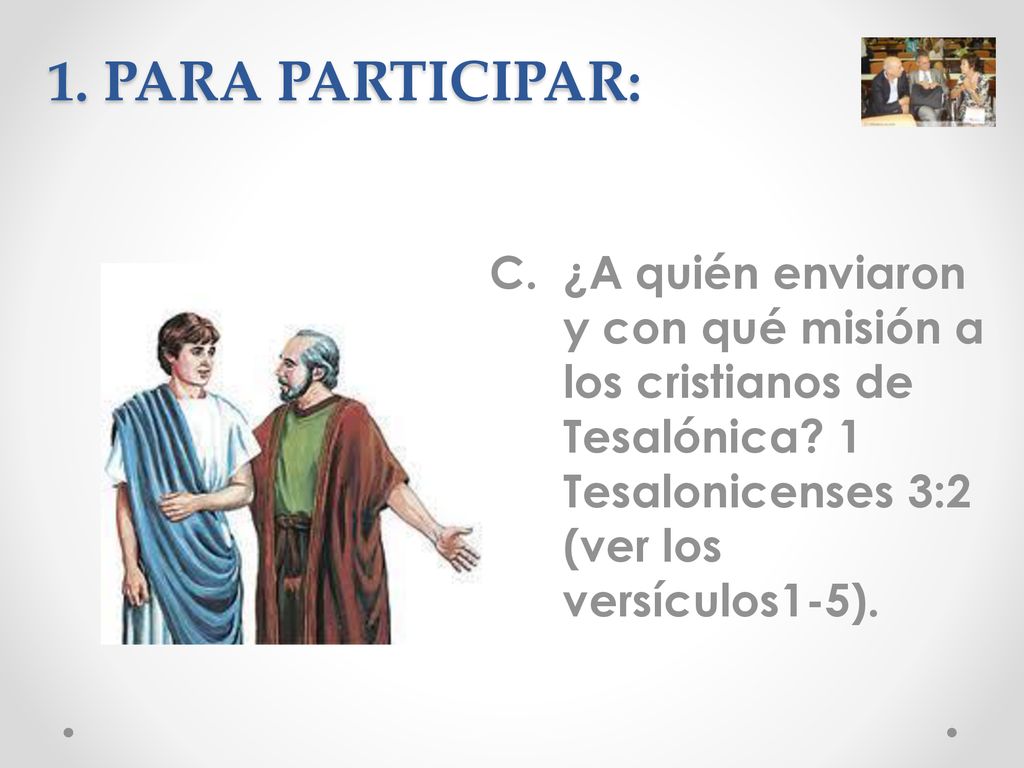 1. PARA PARTICIPAR:

C. ¿A quién enviaron y con qué misión a los cristianos de Tesalónica? 1 Tesalonicenses 3:2 (ver los versículos1-5).